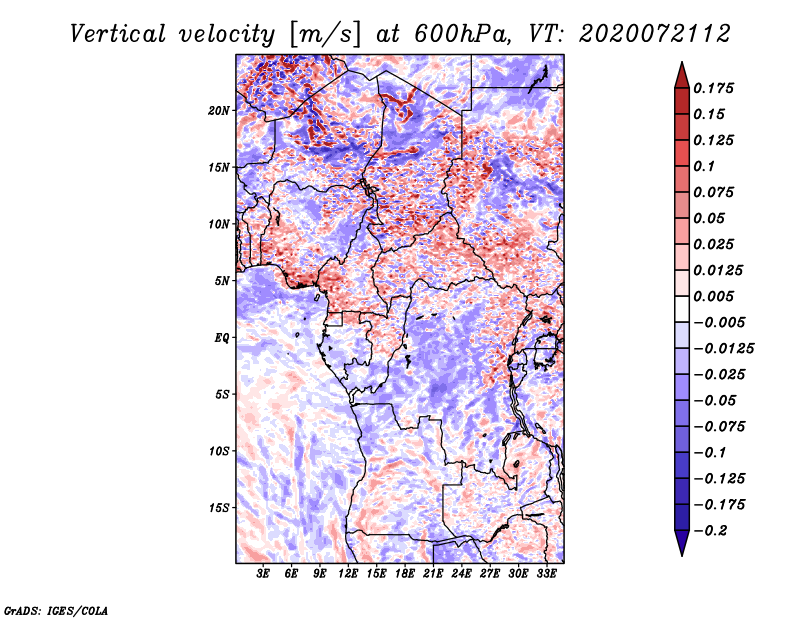 Vertical velocity [m/s] at 600hPa, VT: 2020072112

20N
15N
10N
5N
EQ
5S
10S
15S

3E 6E 9E 12E 15E 18E 21E 24E 27E 30E 33E

0.175
0.15
0.125
0.1
0.075
0.05
0.025
0.0125
0.005
−0.005
−0.0125
−0.025
−0.05
−0.075
−0.1
−0.125
−0.175
−0.2

GrADS: IGES/COLA